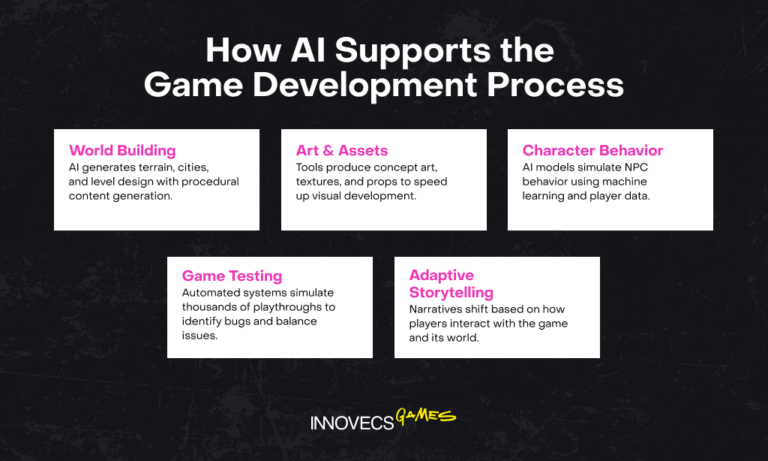 How AI Supports the Game Development Process

World Building
AI generates terrain, cities, and level design with procedural content generation.

Art & Assets
Tools produce concept art, textures, and props to speed up visual development.

Character Behavior
AI models simulate NPC behavior using machine learning and player data.

Game Testing
Automated systems simulate thousands of playthroughs to identify bugs and balance issues.

Adaptive Storytelling
Narratives shift based on how players interact with the game and its world.

INNOVECS GAMES